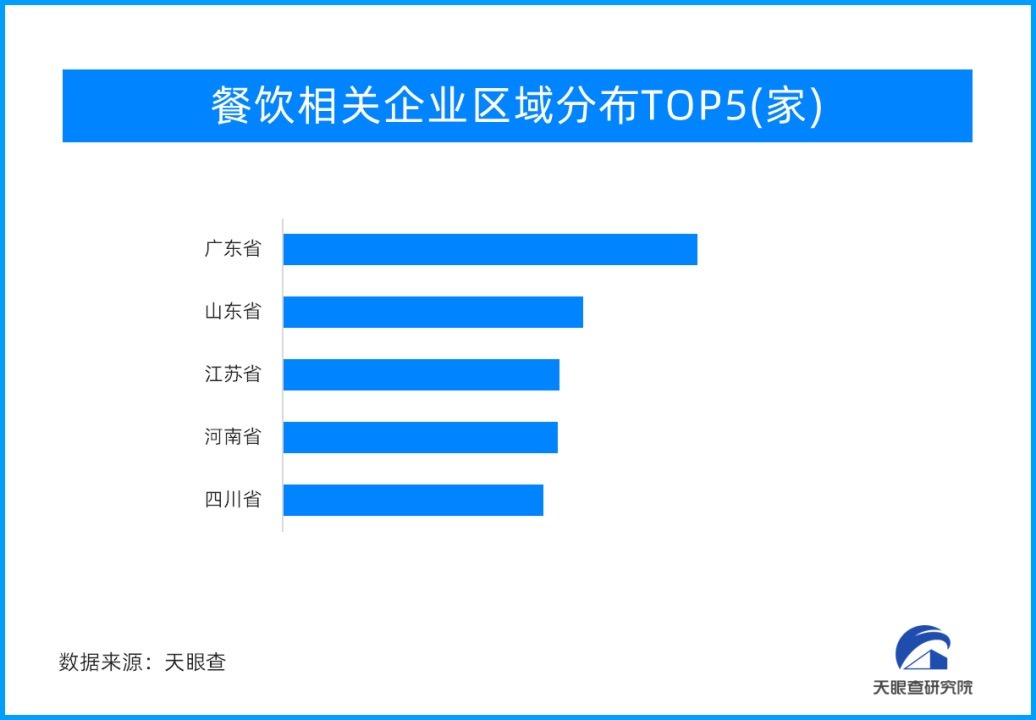 餐饮相关企业区域分布TOP5(家)

广东省
山东省
江苏省
河南省
四川省

数据来源：天眼查

天眼查研究院